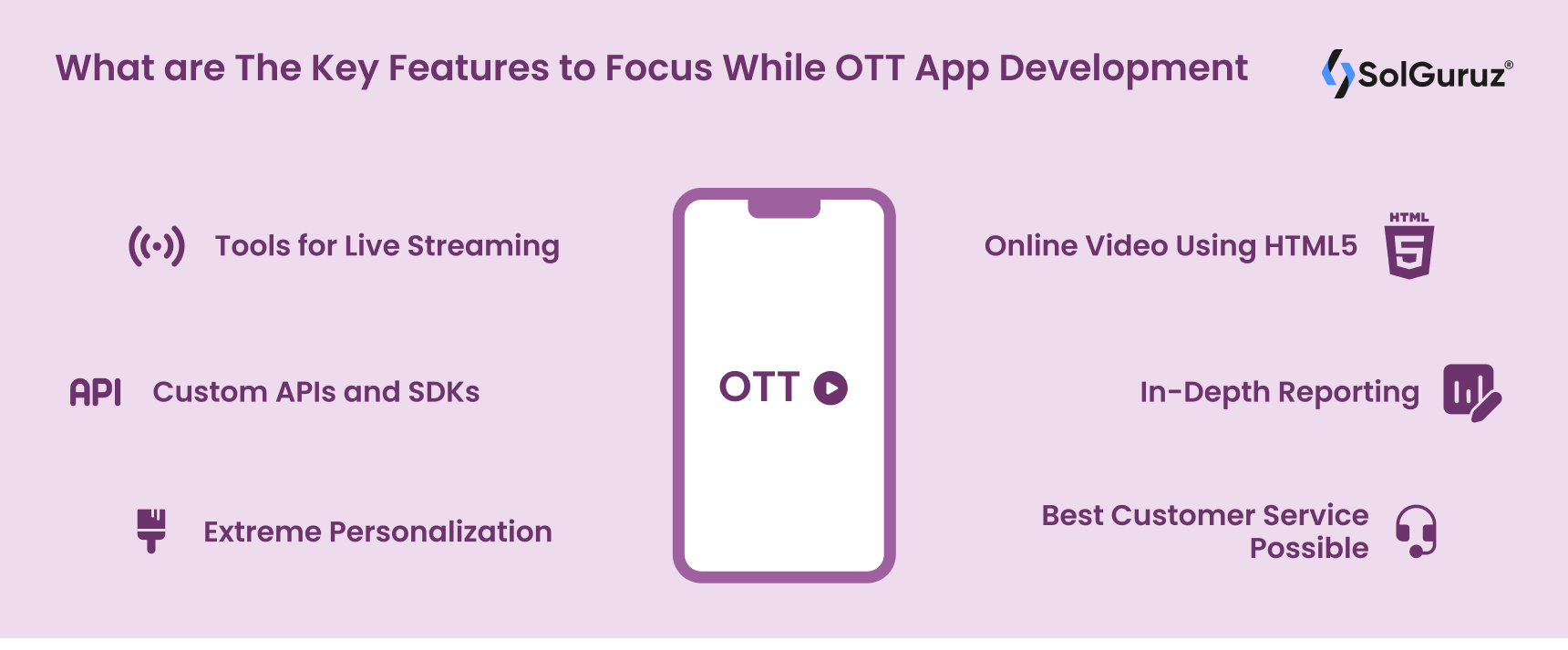 What are The Key Features to Focus While OTT App Development

SolGuruz®

Tools for Live Streaming

API Custom APIs and SDKs

Extreme Personalization

OTT

Online Video Using HTML5

HTML 5

In-Depth Reporting

Best Customer Service Possible